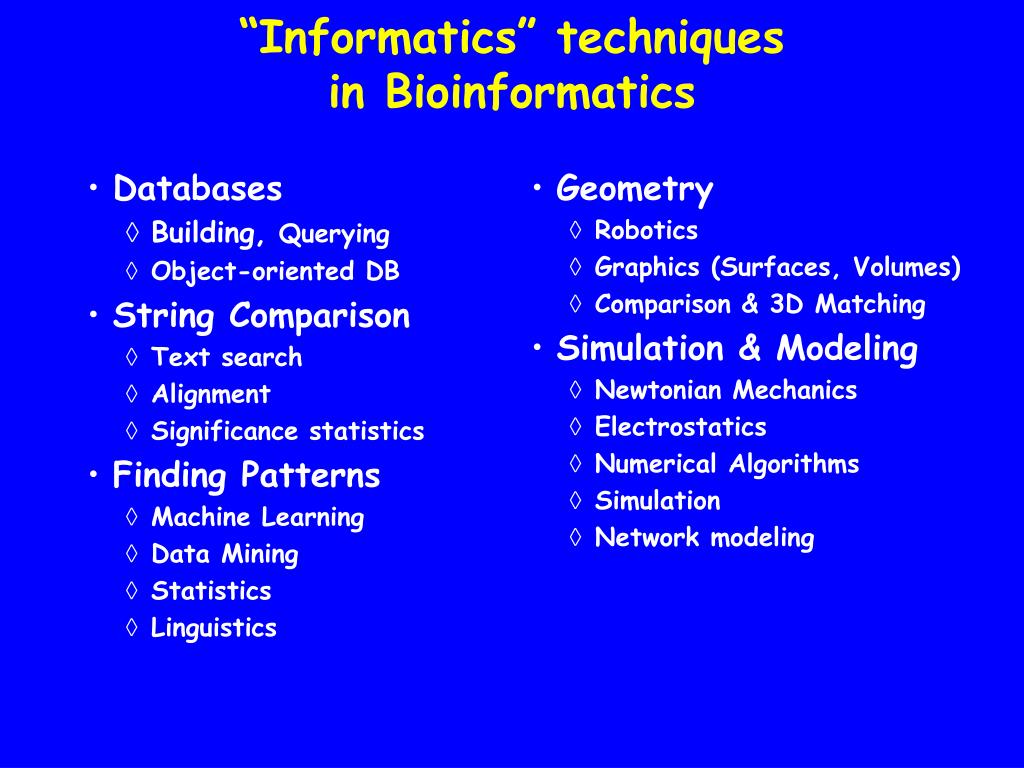 “Informatics” techniques in Bioinformatics

• Databases
◊ Building, Querying
◊ Object-oriented DB
• String Comparison
◊ Text search
◊ Alignment
◊ Significance statistics
• Finding Patterns
◊ Machine Learning
◊ Data Mining
◊ Statistics
◊ Linguistics

• Geometry
◊ Robotics
◊ Graphics (Surfaces, Volumes)
◊ Comparison & 3D Matching
• Simulation & Modeling
◊ Newtonian Mechanics
◊ Electrostatics
◊ Numerical Algorithms
◊ Simulation
◊ Network modeling